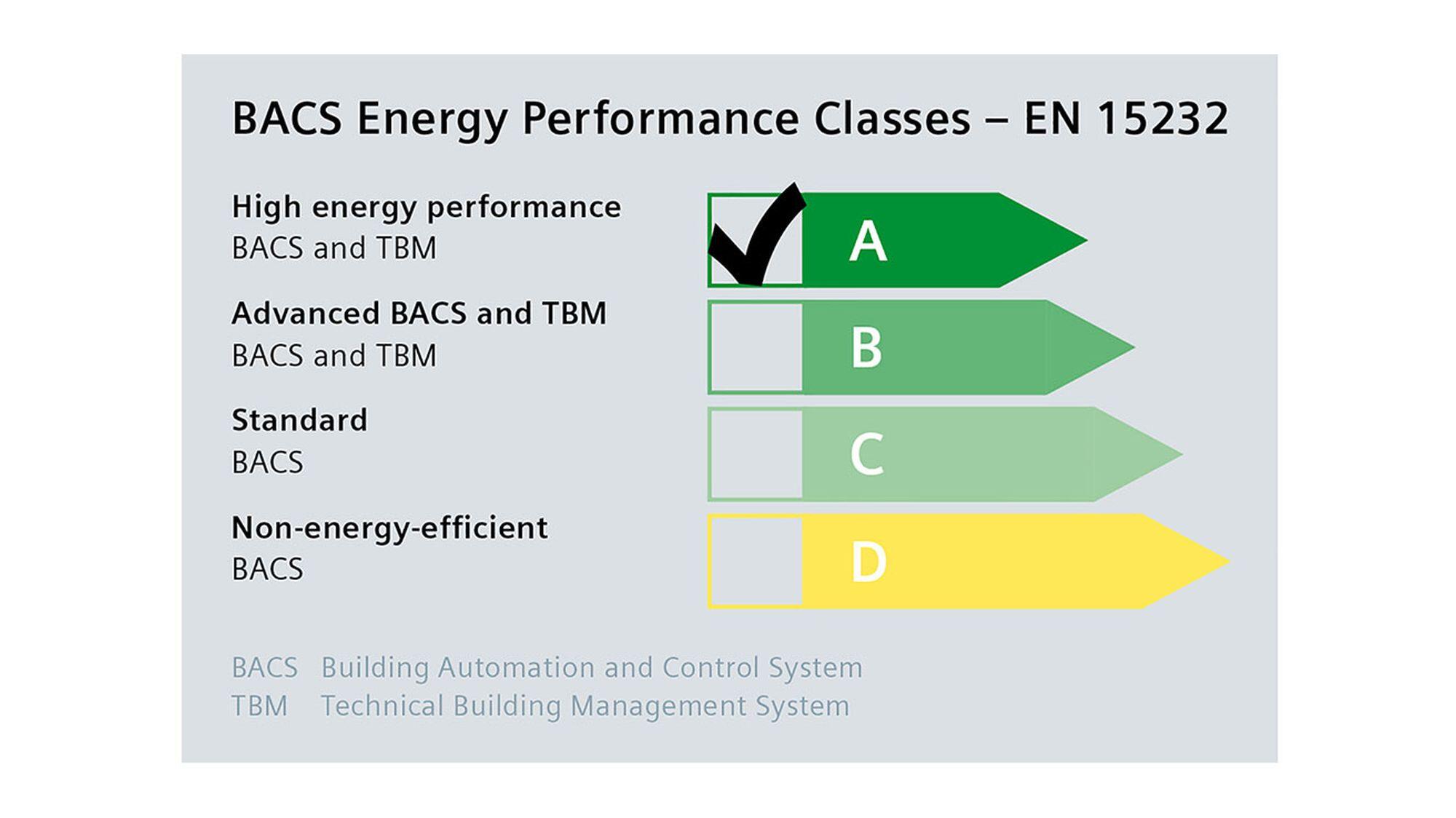 BACS Energy Performance Classes – EN 15232

High energy performance
BACS and TBM

A

Advanced BACS and TBM
BACS and TBM

B

Standard
BACS

C

Non-energy-efficient
BACS

D

BACS Building Automation and Control System
TBM Technical Building Management System